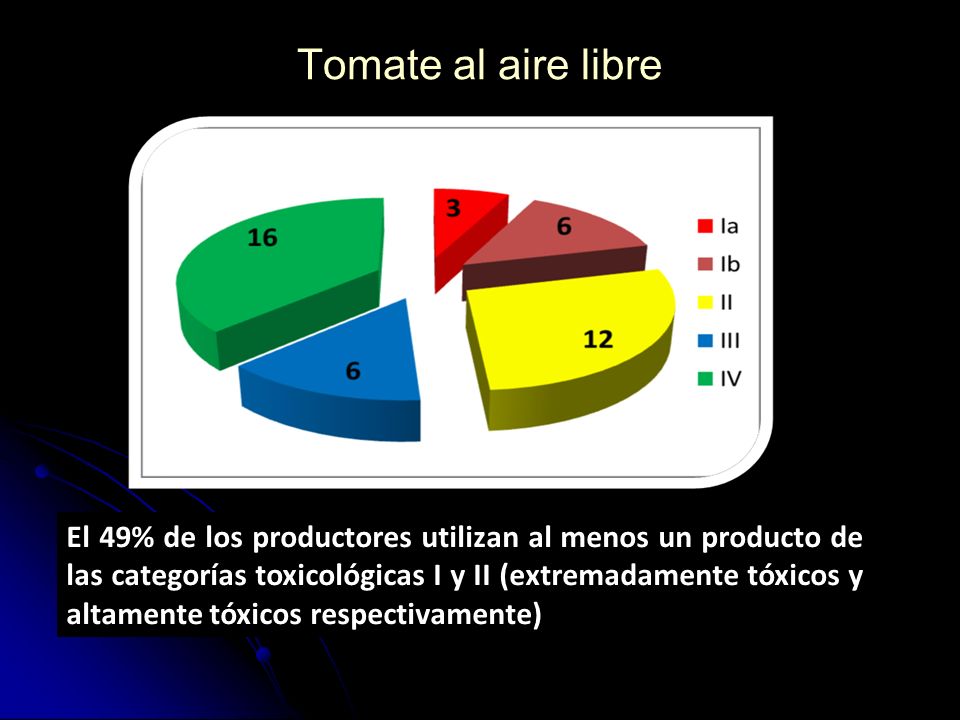 Tomate al aire libre

16

3

6

12

6

Ia
Ib
II
III
IV

El 49% de los productores utilizan al menos un producto de las categorías toxicológicas I y II (extremadamente tóxicos y altamente tóxicos respectivamente)